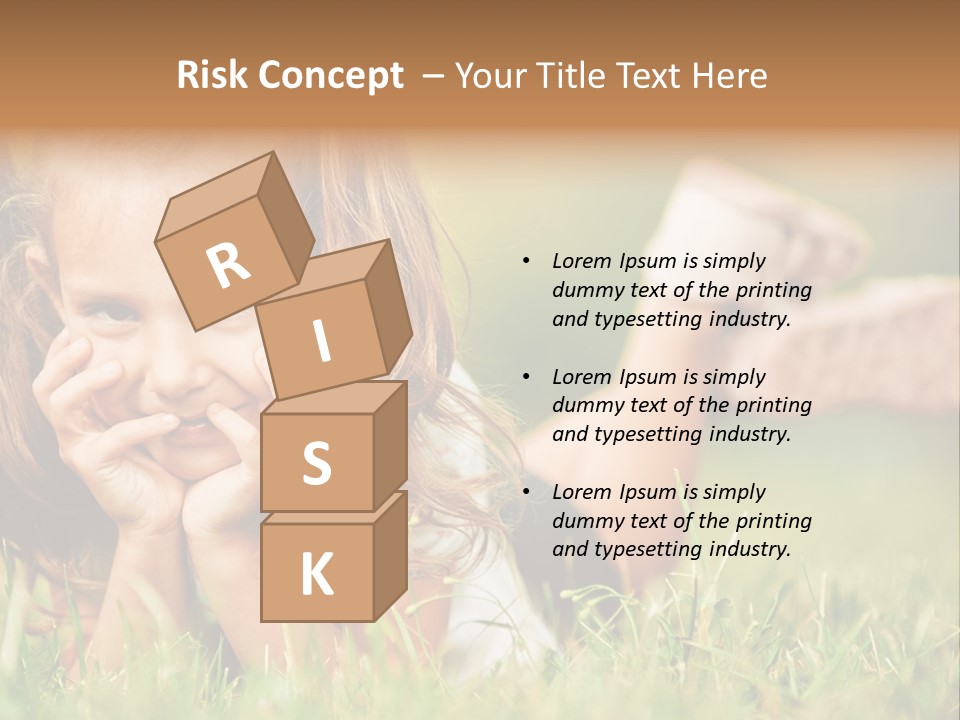 Risk Concept – Your Title Text Here

R
I
S
K

• Lorem Ipsum is simply dummy text of the printing and typesetting industry.

• Lorem Ipsum is simply dummy text of the printing and typesetting industry.

• Lorem Ipsum is simply dummy text of the printing and typesetting industry.